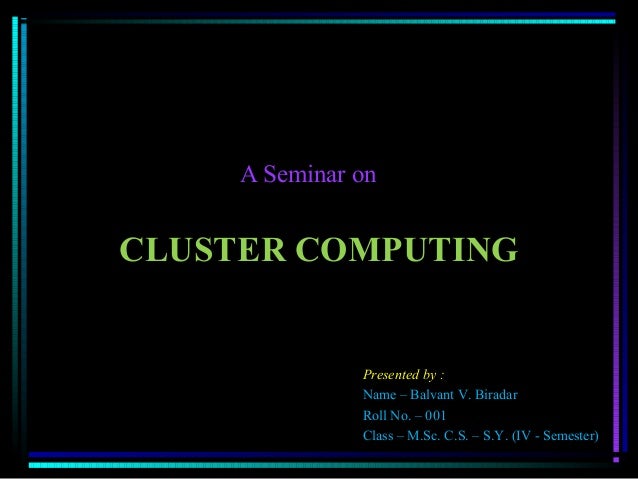 A Seminar on

CLUSTER COMPUTING

Presented by :
Name – Balvant V. Biradar
Roll No. – 001
Class – M.Sc. C.S. – S.Y. (IV - Semester)